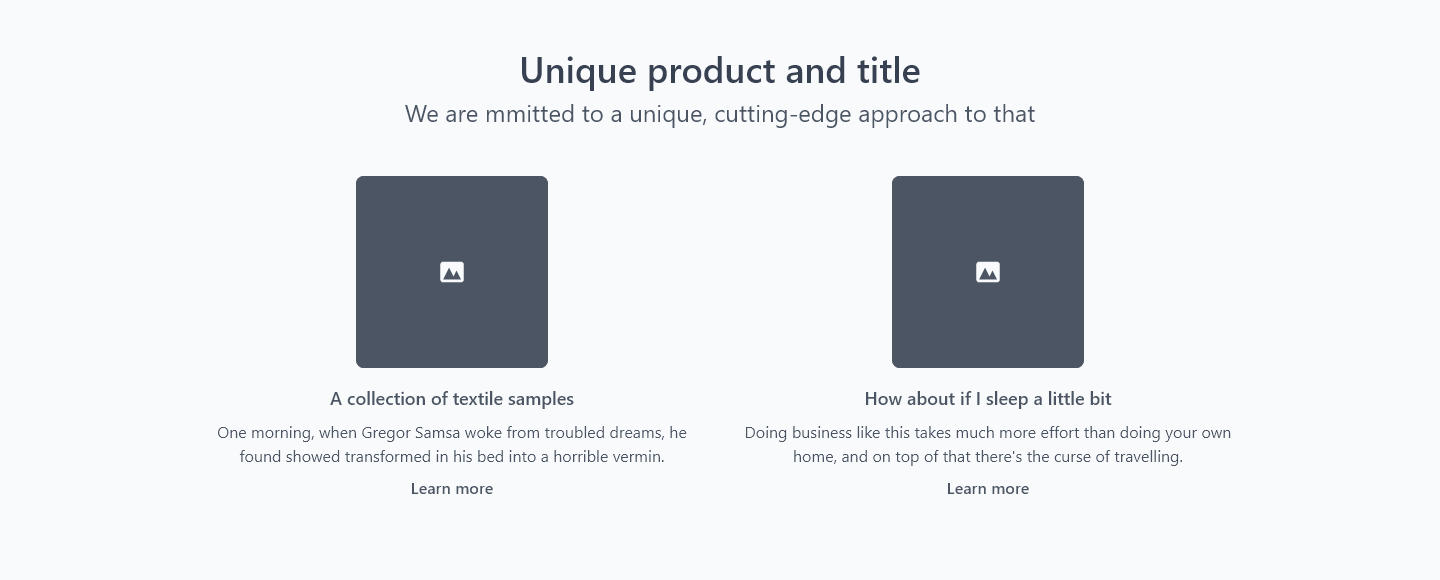 Unique product and title

We are mmitted to a unique, cutting-edge approach to that

A collection of textile samples

One morning, when Gregor Samsa woke from troubled dreams, he found showed transformed in his bed into a horrible vermin.

Learn more

How about if I sleep a little bit

Doing business like this takes much more effort than doing your own home, and on top of that there's the curse of travelling.

Learn more